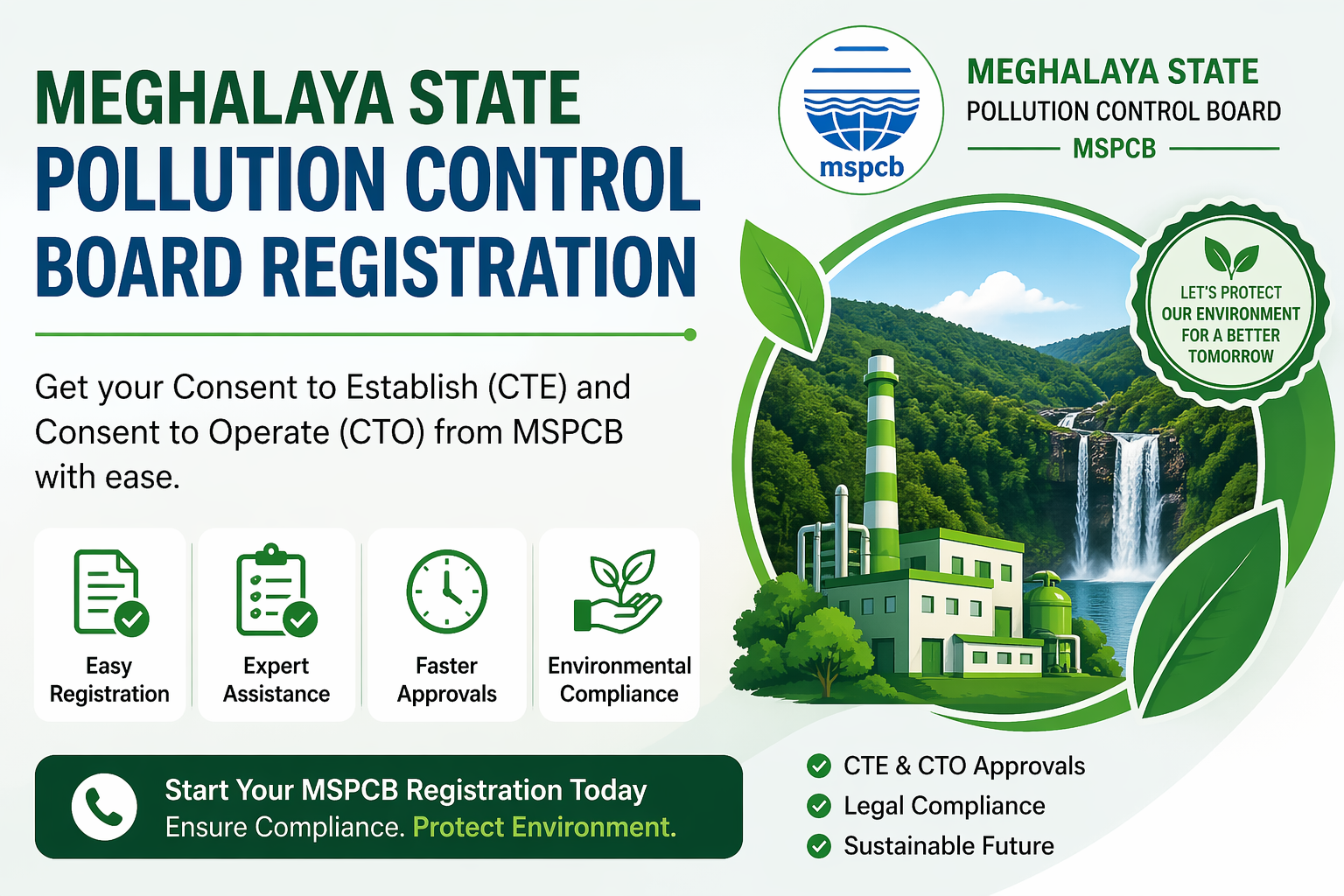 MEGHALAYA STATE POLLUTION CONTROL BOARD REGISTRATION

Get your Consent to Establish (CTE) and Consent to Operate (CTO) from MSPCB with ease.

Easy Registration

Expert Assistance

Faster Approvals

Environmental Compliance

Start Your MSPCB Registration Today
Ensure Compliance. Protect Environment.

mspcb

MEGHALAYA STATE
POLLUTION CONTROL BOARD
MSPCB

LET'S PROTECT OUR ENVIRONMENT FOR A BETTER TOMORROW

CTE & CTO Approvals
Legal Compliance
Sustainable Future